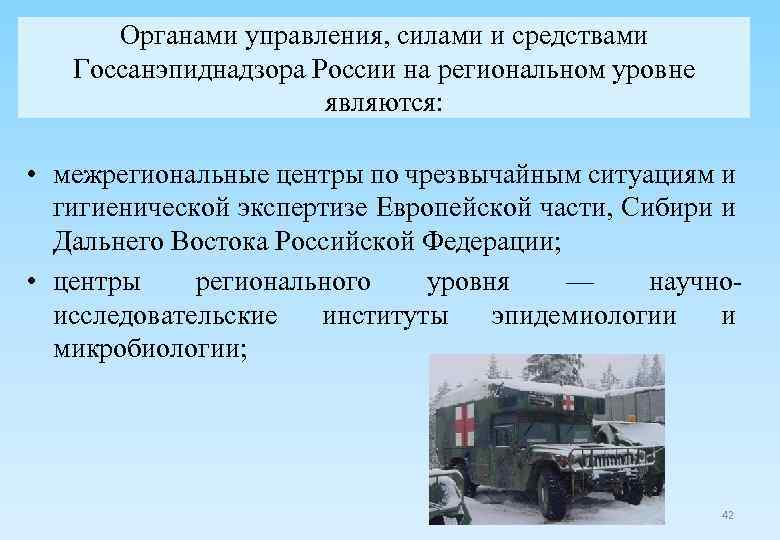 Органами управления, силами и средствами Госсанэпиднадзора России на региональном уровне являются:

• межрегиональные центры по чрезвычайным ситуациям и гигиенической экспертизе Европейской части, Сибири и Дальнего Востока Российской Федерации;

• центры регионального уровня — научно-исследовательские институты эпидемиологии и микробиологии;

42